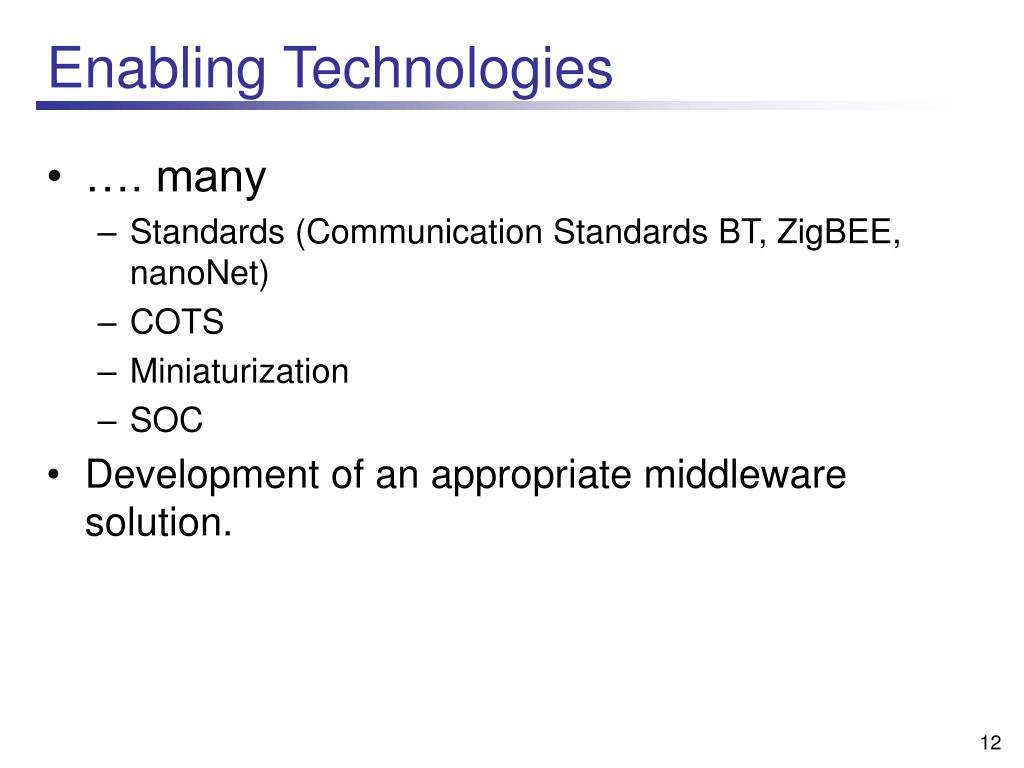 Enabling Technologies

• …. many
  – Standards (Communication Standards BT, ZigBEE, nanoNet)
  – COTS
  – Miniaturization
  – SOC
• Development of an appropriate middleware solution.

12